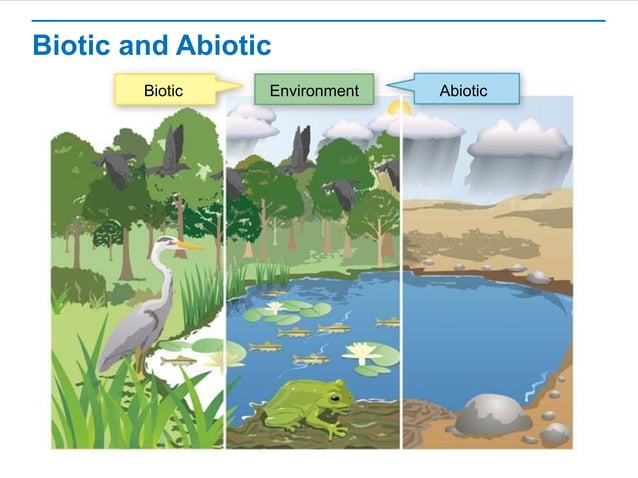 Biotic and Abiotic

Biotic

Environment

Abiotic